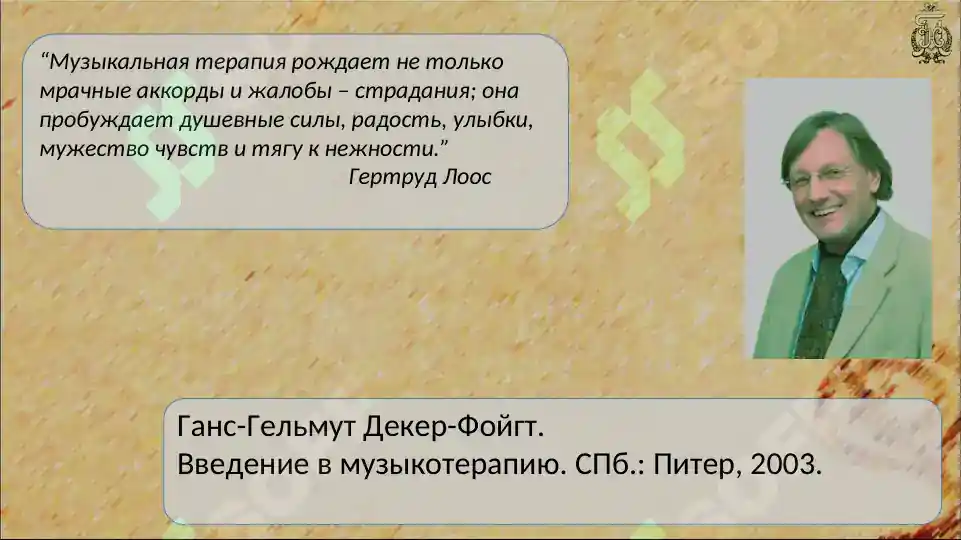 “Музыкальная терапия рождает не только мрачные аккорды и жалобы – страдания; она пробуждает душевные силы, радость, улыбки, мужество чувств и тягу к нежности.”
Гертруд Лоос

Ганс-Гельмут Декер-Фойгт.
Введение в музыкотерапию. СПб.: Питер, 2003.